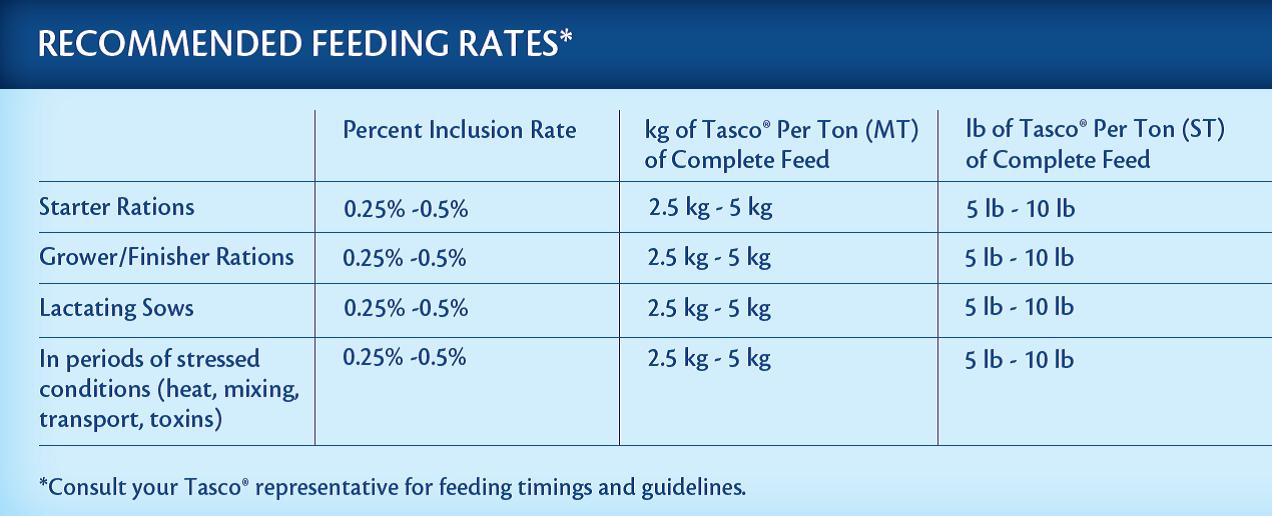 RECOMMENDED FEEDING RATES*

| | Percent Inclusion Rate | kg of Tasco® Per Ton (MT) of Complete Feed | lb of Tasco® Per Ton (ST) of Complete Feed |
|---|---|---|---|
| Starter Rations | 0.25% -0.5% | 2.5 kg - 5 kg | 5 lb - 10 lb |
| Grower/Finisher Rations | 0.25% -0.5% | 2.5 kg - 5 kg | 5 lb - 10 lb |
| Lactating Sows | 0.25% -0.5% | 2.5 kg - 5 kg | 5 lb - 10 lb |
| In periods of stressed conditions (heat, mixing, transport, toxins) | 0.25% -0.5% | 2.5 kg - 5 kg | 5 lb - 10 lb |

*Consult your Tasco® representative for feeding timings and guidelines.